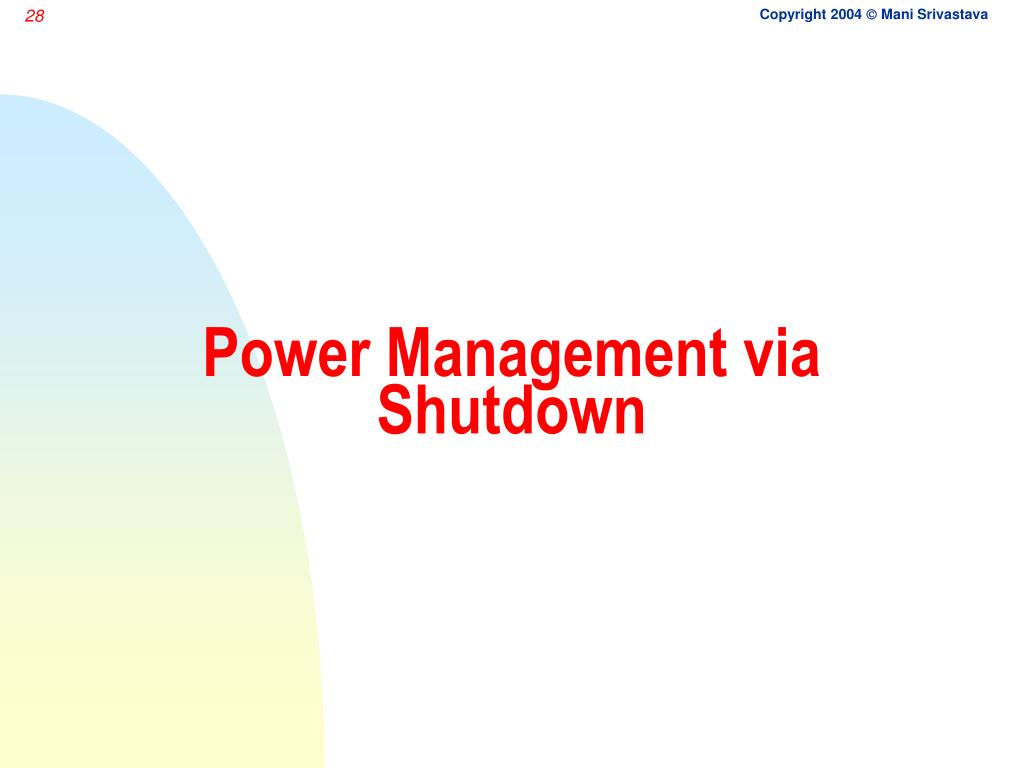 28

Copyright 2004 © Mani Srivastava

Power Management via Shutdown